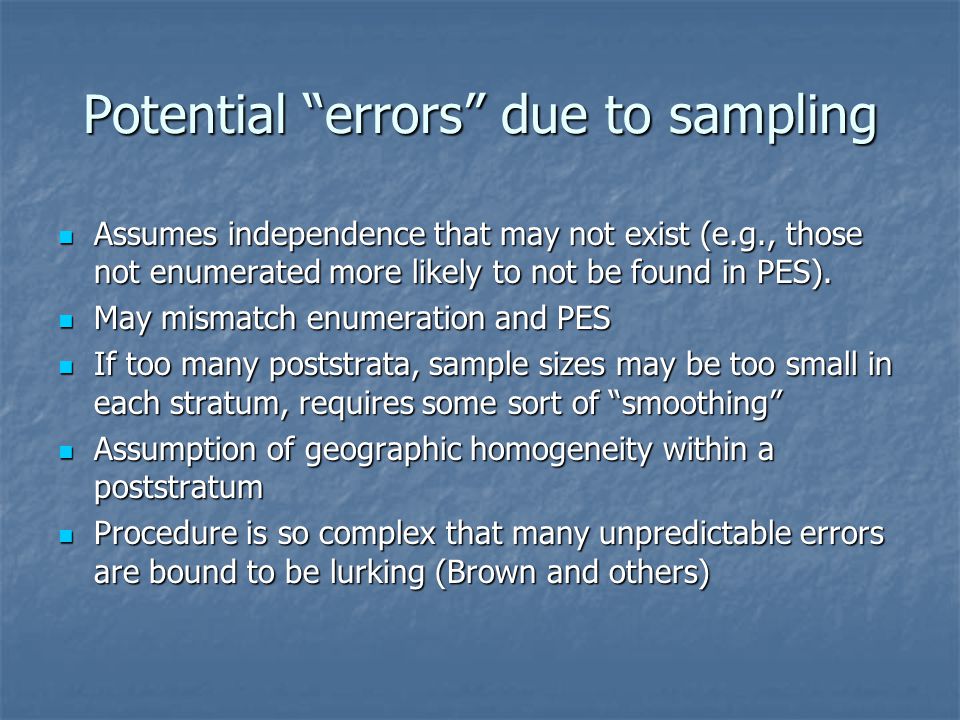 Potential “errors” due to sampling

- Assumes independence that may not exist (e.g., those not enumerated more likely to not be found in PES).
- May mismatch enumeration and PES
- If too many poststrata, sample sizes may be too small in each stratum, requires some sort of “smoothing”
- Assumption of geographic homogeneity within a poststratum
- Procedure is so complex that many unpredictable errors are bound to be lurking (Brown and others)